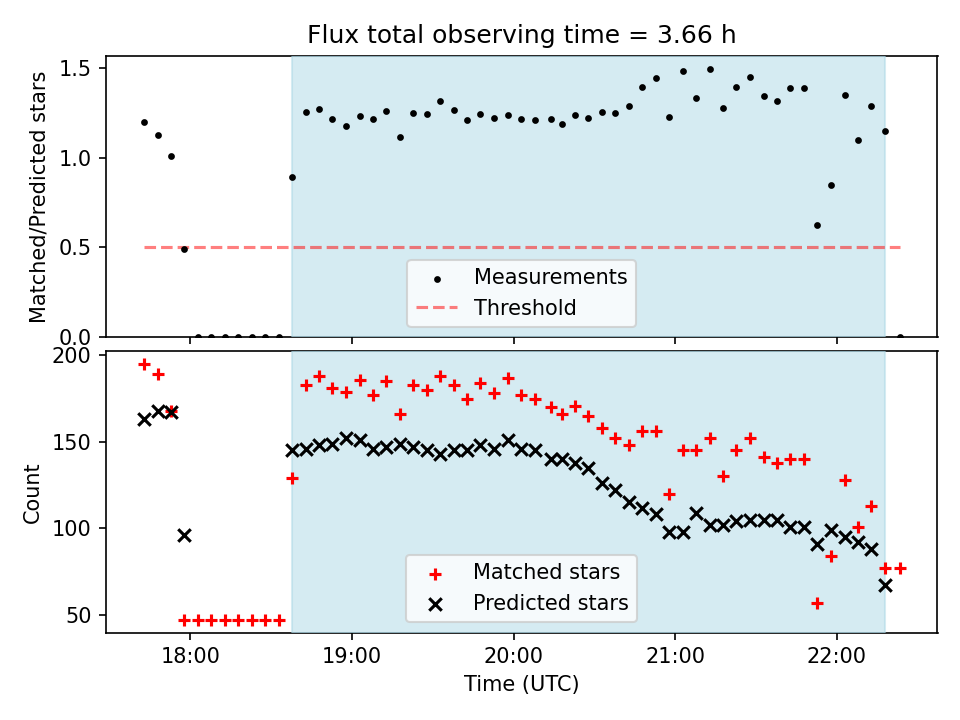 Flux total observing time = 3.66 h

Matched/Predicted stars

1.5
1.0
0.5
0.0

Measurements
Threshold

Count

200
150
100
50

Matched stars
Predicted stars

18:00
19:00
20:00
21:00
22:00

Time (UTC)